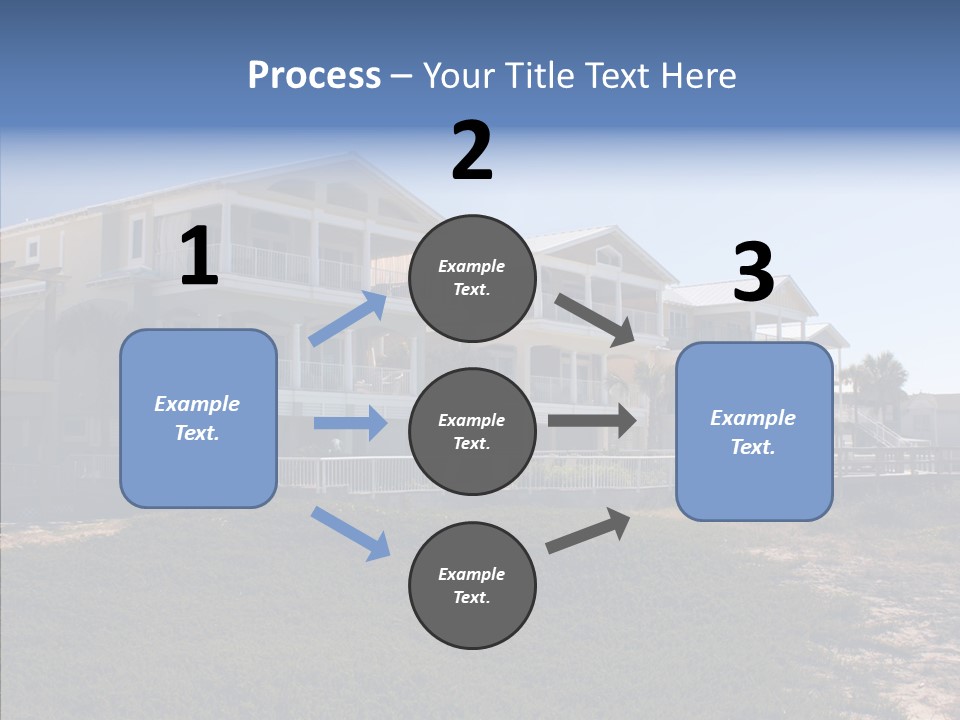 Process – Your Title Text Here

2

1

3

Example Text.

Example Text.

Example Text.

Example Text.

Example Text.